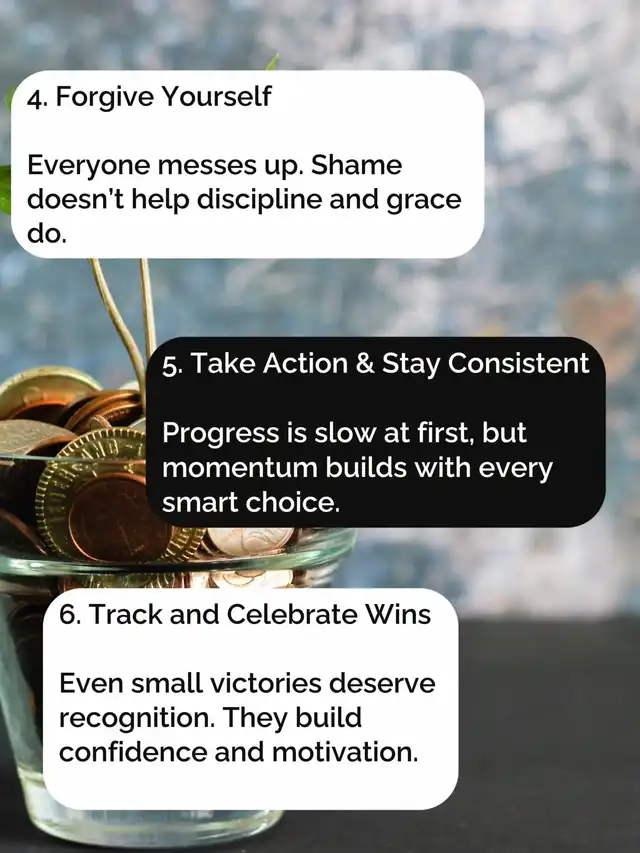 4. Forgive Yourself

Everyone messes up. Shame doesn't help discipline and grace do.

5. Take Action & Stay Consistent

Progress is slow at first, but momentum builds with every smart choice.

6. Track and Celebrate Wins

Even small victories deserve recognition. They build confidence and motivation.